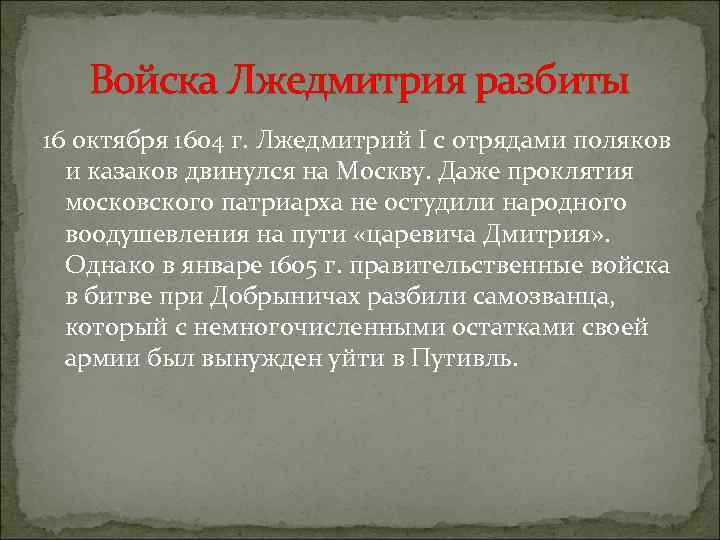 Войска Лжедмитрия разбиты

16 октября 1604 г. Лжедмитрий I с отрядами поляков и казаков двинулся на Москву. Даже проклятия московского патриарха не остудили народного воодушевления на пути «царевича Дмитрия». Однако в январе 1605 г. правительственные войска в битве при Добрыничах разбили самозванца, который с немногочисленными остатками своей армии был вынужден уйти в Путивль.